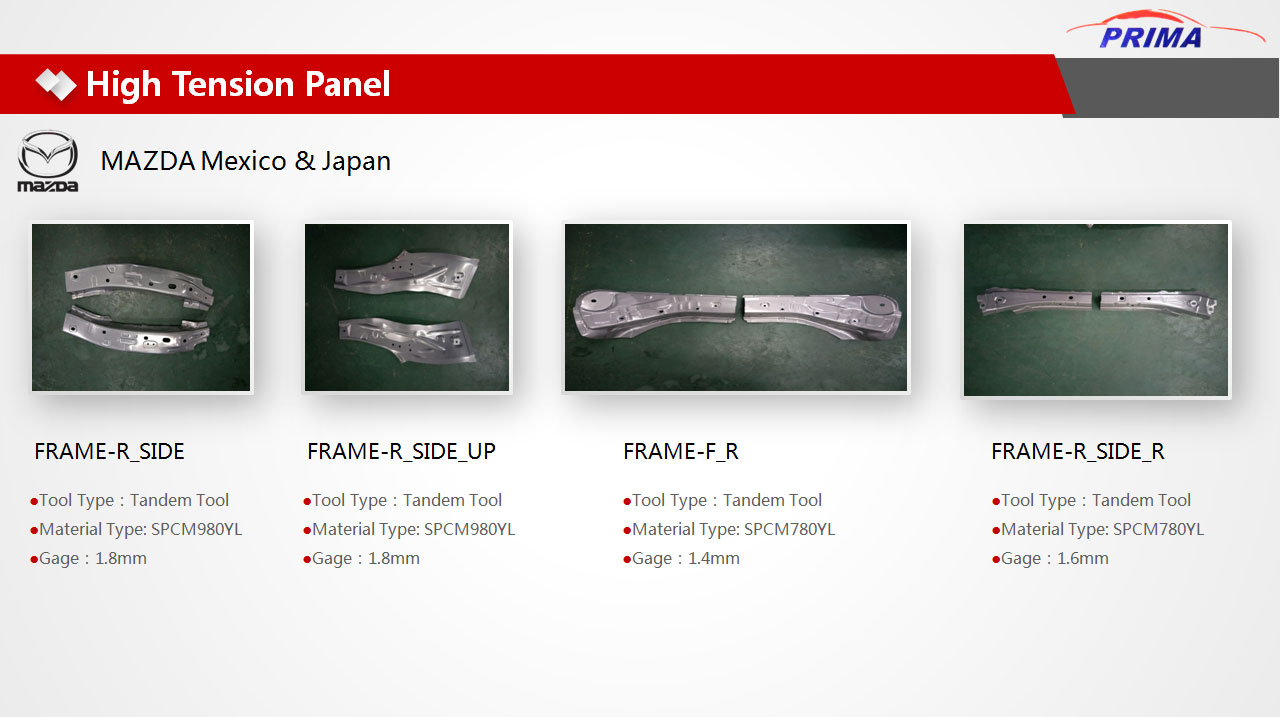 PRIMA

High Tension Panel

mazda

MAZDA Mexico & Japan

FRAME-R_SIDE

●Tool Type：Tandem Tool
●Material Type: SPCM980YL
●Gage：1.8mm

FRAME-R_SIDE_UP

●Tool Type：Tandem Tool
●Material Type: SPCM980YL
●Gage：1.8mm

FRAME-F_R

●Tool Type：Tandem Tool
●Material Type: SPCM780YL
●Gage：1.4mm

FRAME-R_SIDE_R

●Tool Type：Tandem Tool
●Material Type: SPCM780YL
●Gage：1.6mm